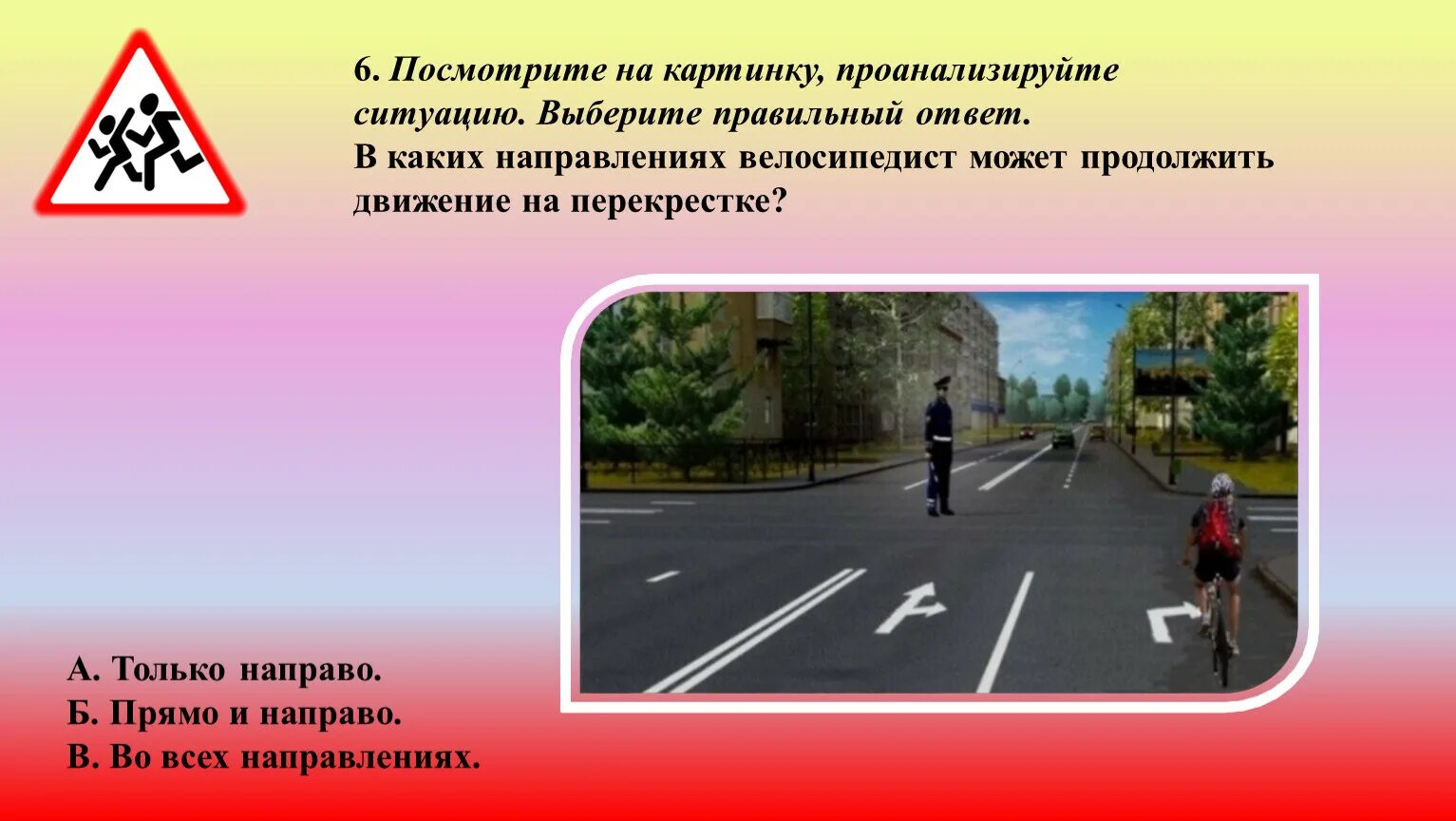 6. Посмотрите на картинку, проанализируйте ситуацию. Выберите правильный ответ.
В каких направлениях велосипедист может продолжить движение на перекрестке?

А. Только направо.
Б. Прямо и направо.
В. Во всех направлениях.